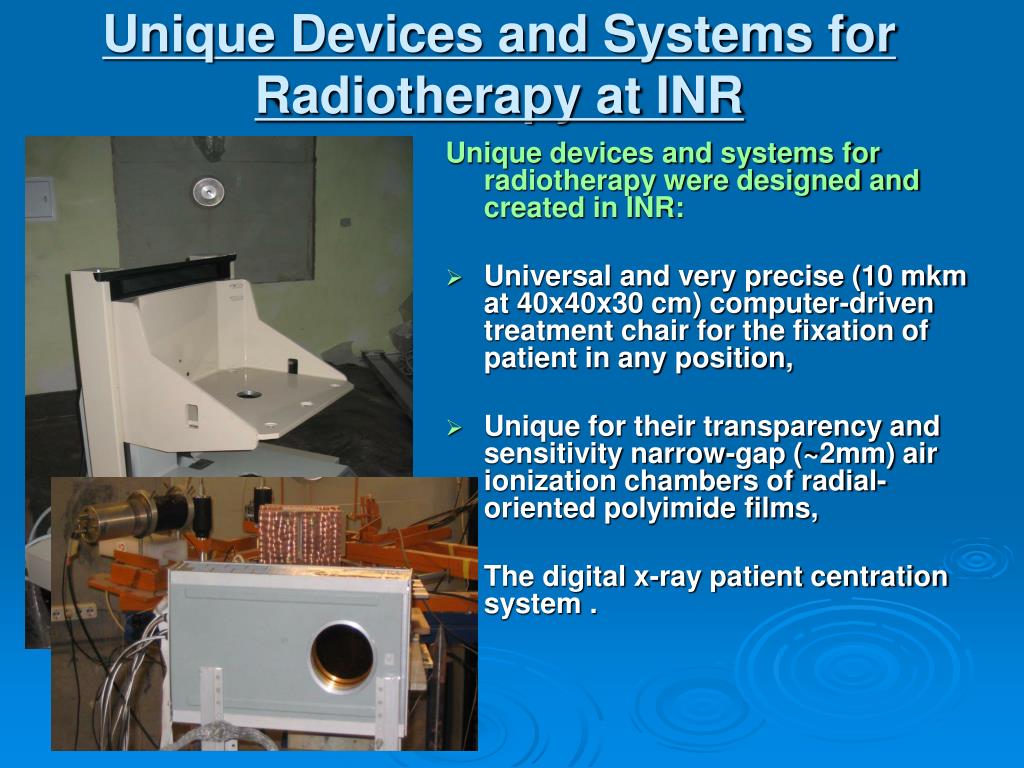 Unique Devices and Systems for Radiotherapy at INR

Unique devices and systems for radiotherapy were designed and created in INR:

➢ Universal and very precise (10 mkm at 40x40x30 cm) computer-driven treatment chair for the fixation of patient in any position,

➢ Unique for their transparency and sensitivity narrow-gap (~2mm) air ionization chambers of radial-oriented polyimide films,

The digital x-ray patient centration system .